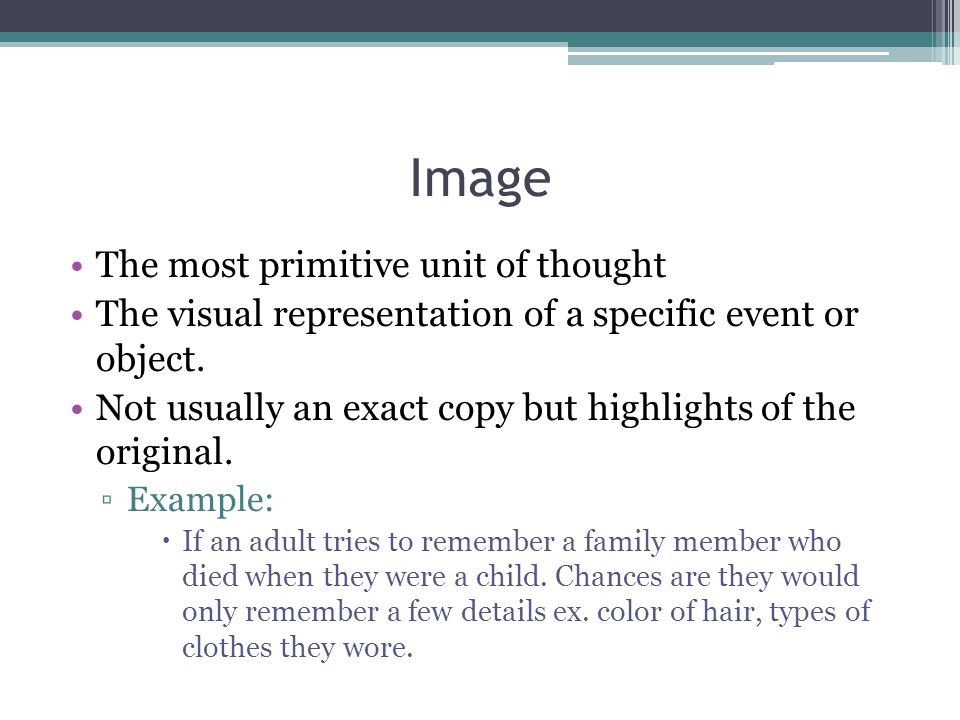 Image

• The most primitive unit of thought
• The visual representation of a specific event or object.
• Not usually an exact copy but highlights of the original.
  ▫ Example:
    • If an adult tries to remember a family member who died when they were a child. Chances are they would only remember a few details ex. color of hair, types of clothes they wore.